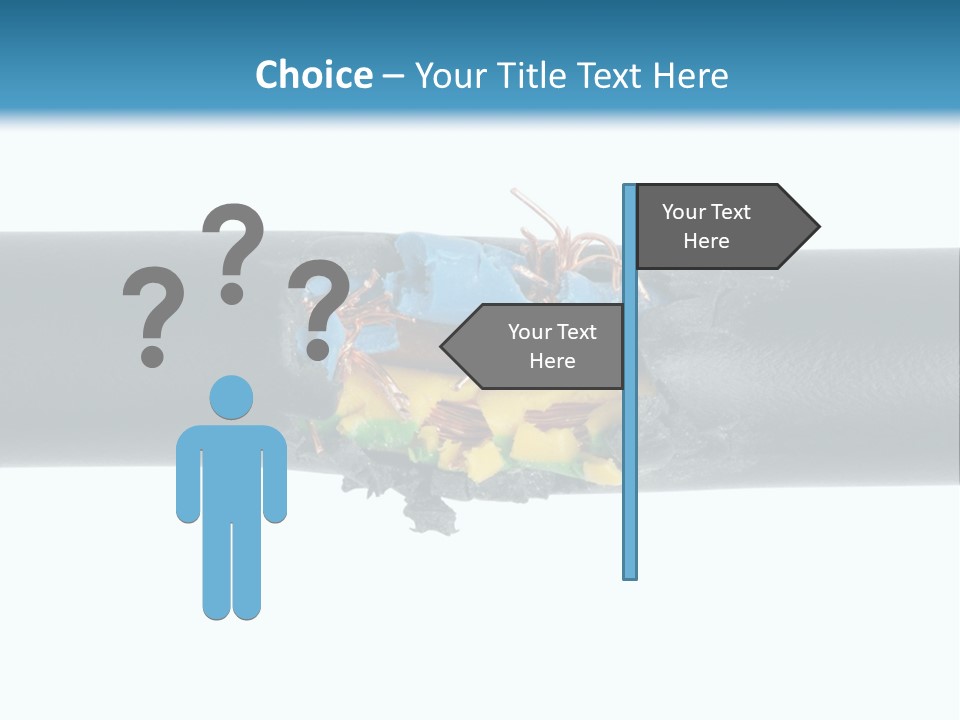 Choice – Your Title Text Here

? ? ?

Your Text Here

Your Text Here